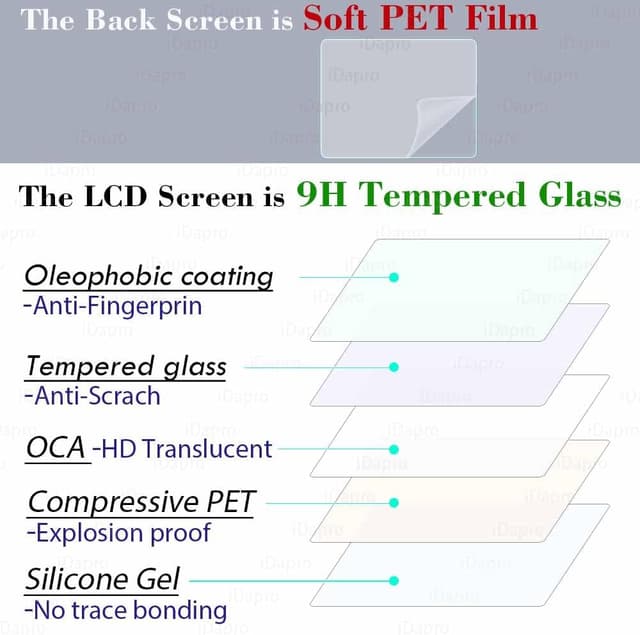 The Back Screen is Soft PET Film

The LCD Screen is 9H Tempered Glass

Oleophobic coating
-Anti-Fingerprin

Tempered glass
-Anti-Scrach

OCA -HD Translucent

Compressive PET
-Explosion proof

Silicone Gel
-No trace bonding

iDapro